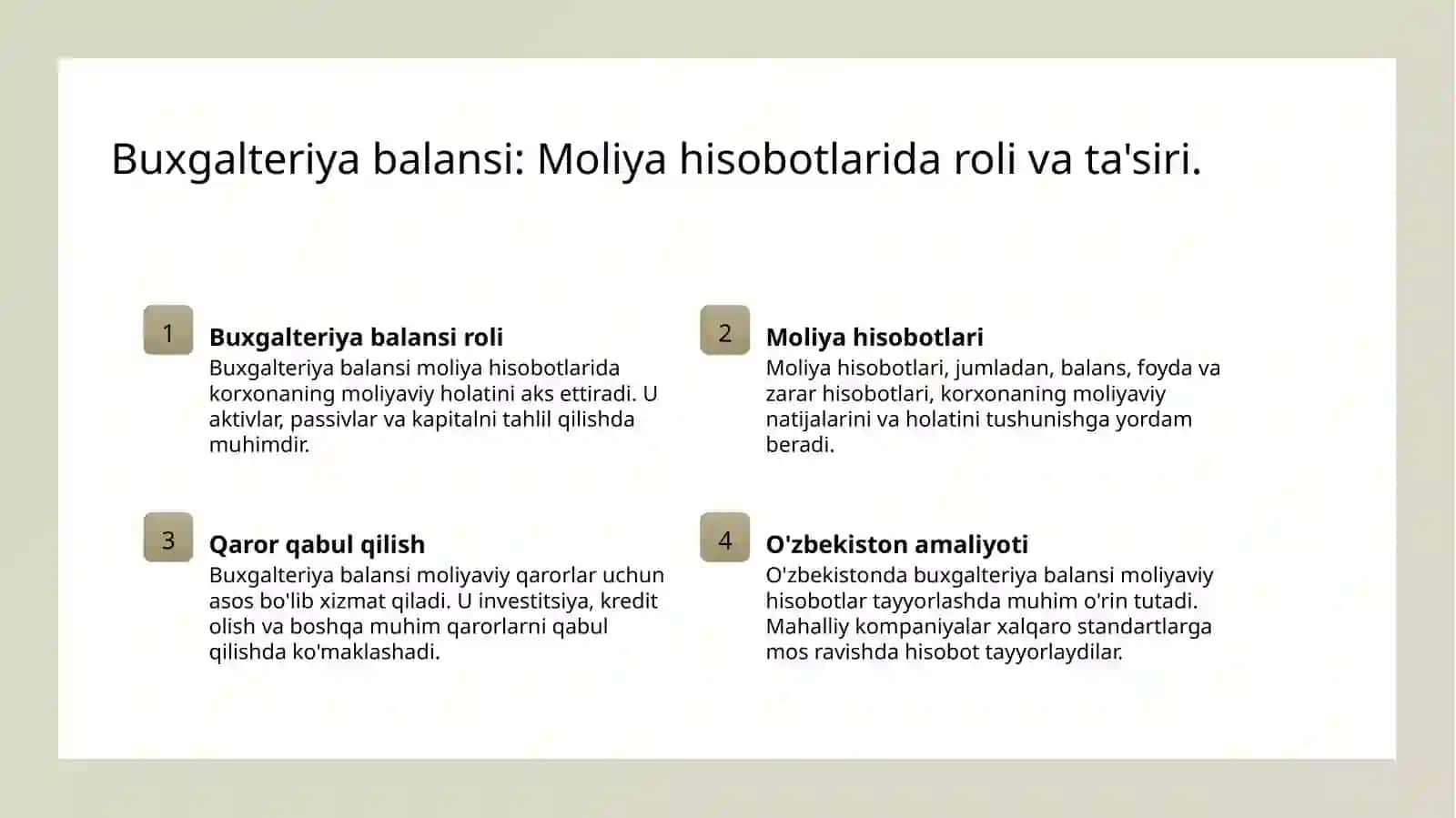 Buxgalteriya balansi: Moliya hisobotlarida roli va ta'siri.

1

Buxgalteriya balansi roli

Buxgalteriya balansi moliya hisobotlarida korxonaning moliyaviy holatini aks ettiradi. U aktivlar, passivlar va kapitalni tahlil qilishda muhimdir.

2

Moliya hisobotlari

Moliya hisobotlari, jumladan, balans, foyda va zarar hisobotlari, korxonaning moliyaviy natijalarini va holatini tushunishga yordam beradi.

3

Qaror qabul qilish

Buxgalteriya balansi moliyaviy qarorlar uchun asos bo'lib xizmat qiladi. U investitsiya, kredit olish va boshqa muhim qarorlarni qabul qilishda ko'maklashadi.

4

O'zbekiston amaliyoti

O'zbekistonda buxgalteriya balansi moliyaviy hisobotlar tayyorlashda muhim o'rin tutadi. Mahalliy kompaniyalar xalqaro standartlarga mos ravishda hisobot tayyorlaydilar.